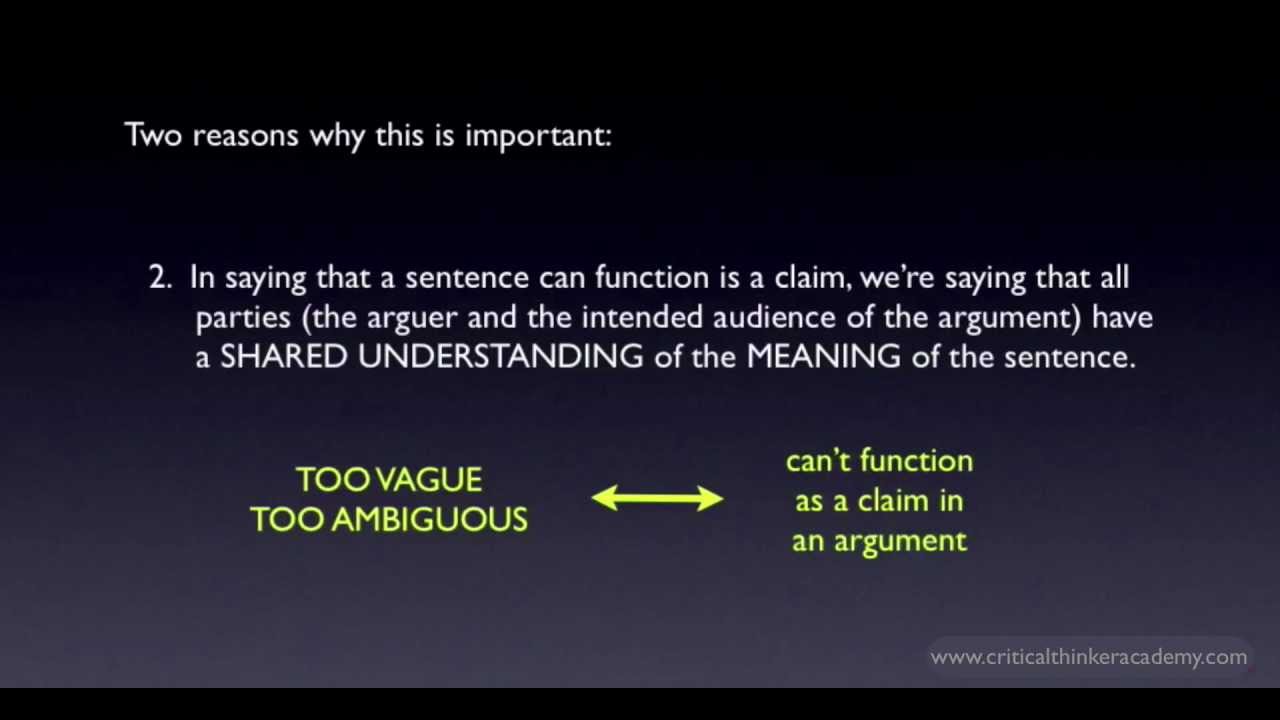 Two reasons why this is important:

2. In saying that a sentence can function is a claim, we're saying that all parties (the arguer and the intended audience of the argument) have a SHARED UNDERSTANDING of the MEANING of the sentence.

TOO VAGUE
TOO AMBIGUOUS

can't function as a claim in an argument

www.criticalthinkeracademy.com